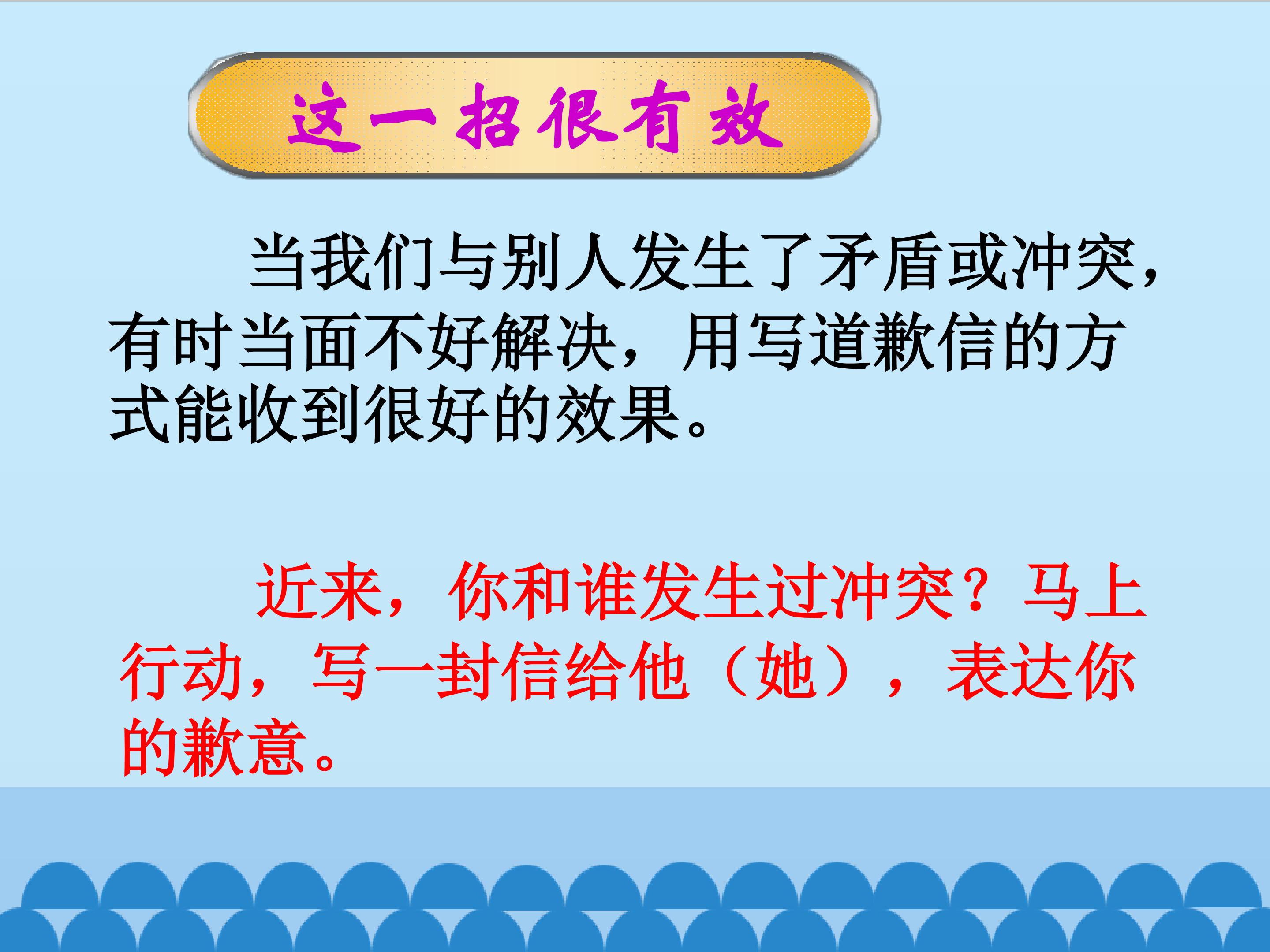 这一招很有效

当我们与别人发生了矛盾或冲突，有时当面不好解决，用写道歉信的方式能收到很好的效果。

近来，你和谁发生过冲突？马上行动，写一封信给他（她），表达你的歉意。